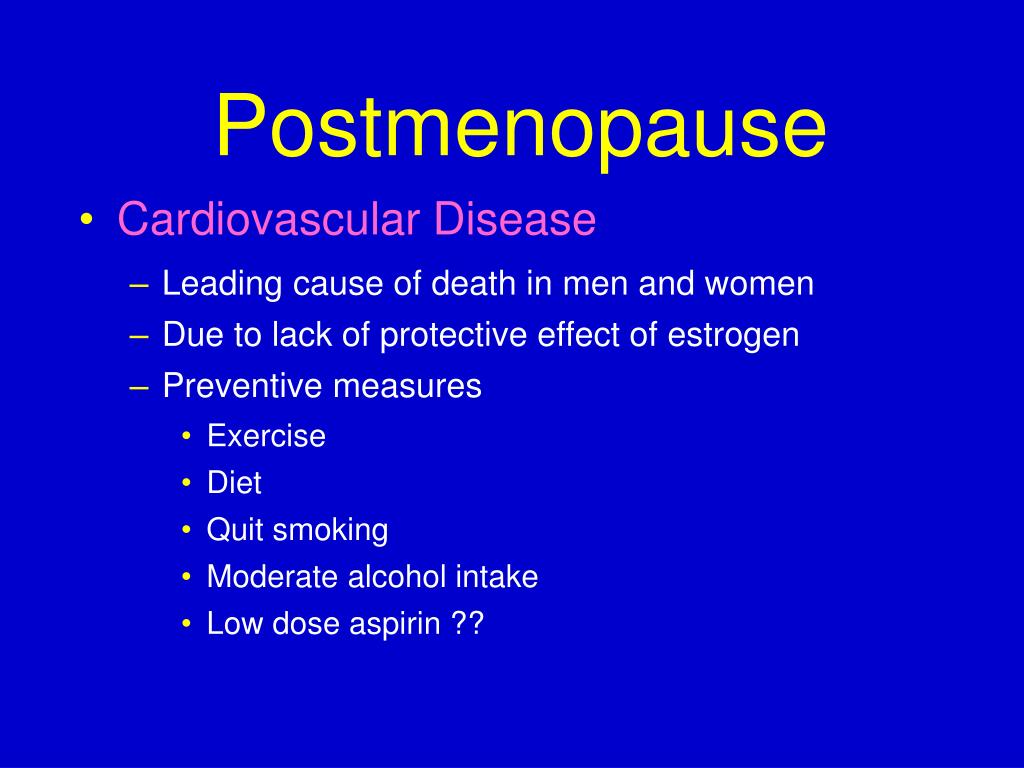 Postmenopause

• Cardiovascular Disease
– Leading cause of death in men and women
– Due to lack of protective effect of estrogen
– Preventive measures
• Exercise
• Diet
• Quit smoking
• Moderate alcohol intake
• Low dose aspirin ??